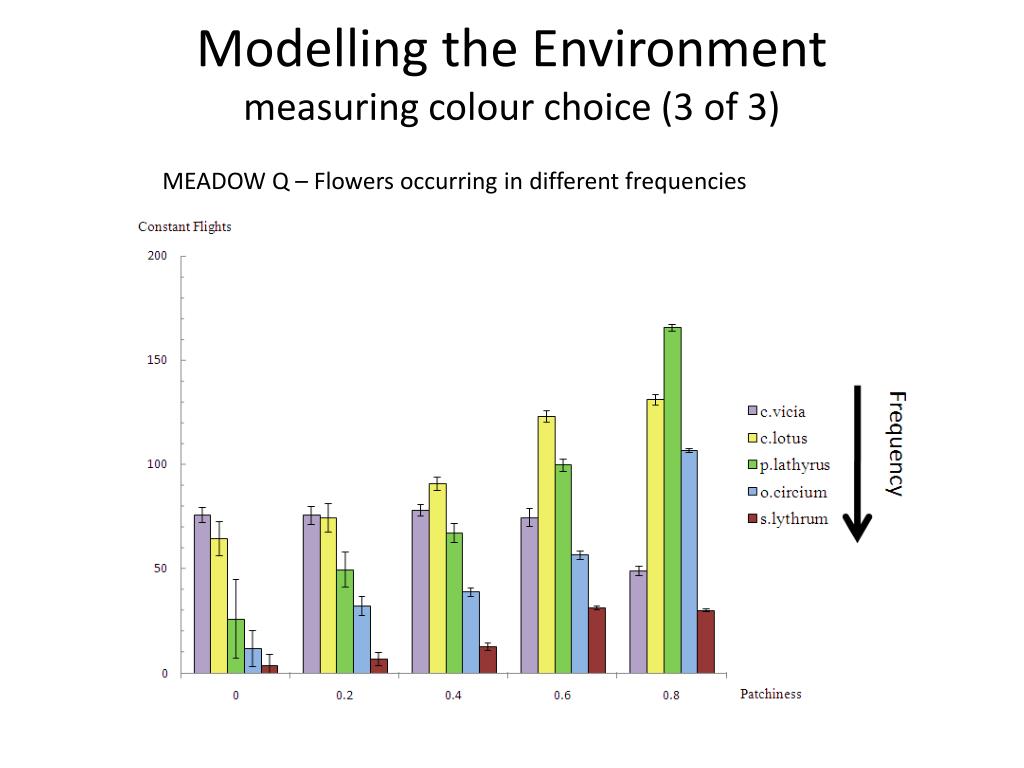 Modelling the Environment
measuring colour choice (3 of 3)

MEADOW Q – Flowers occurring in different frequencies

Constant Flights

200

150

100

50

0

0

0.2

0.4

0.6

0.8

Patchiness

c.vicia
c.lotus
p.lathyrus
o.circium
s.lythrum

Frequency